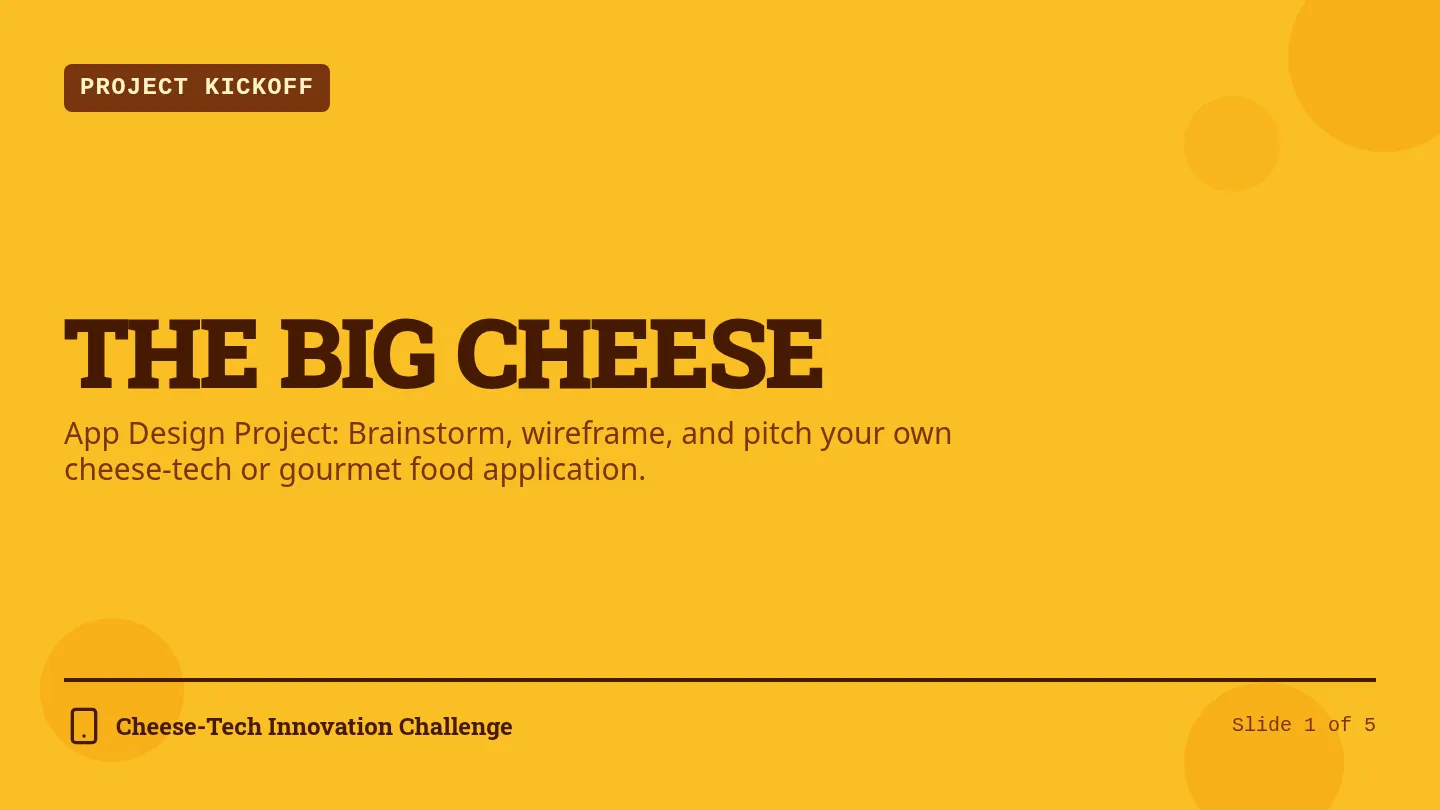 PROJECT KICKOFF

THE BIG CHEESE

App Design Project: Brainstorm, wireframe, and pitch your own cheese-tech or gourmet food application.

Cheese-Tech Innovation Challenge

Slide 1 of 5